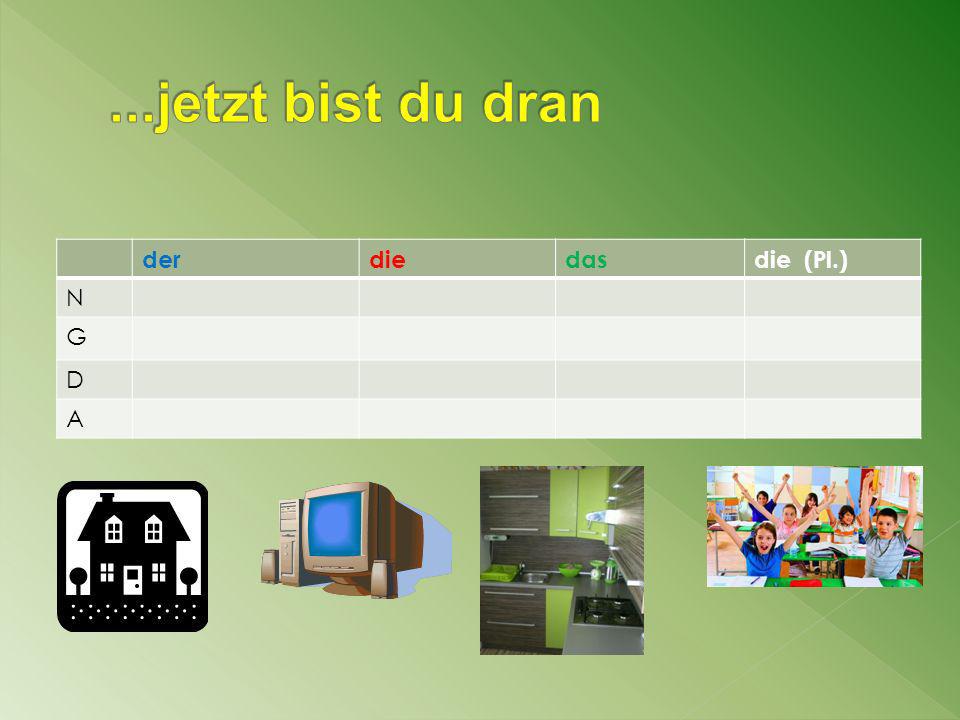 ...jetzt bist du dran

| | der | die | das | die (Pl.) |
|---|---|---|---|---|
| N | | | | |
| G | | | | |
| D | | | | |
| A | | | | |